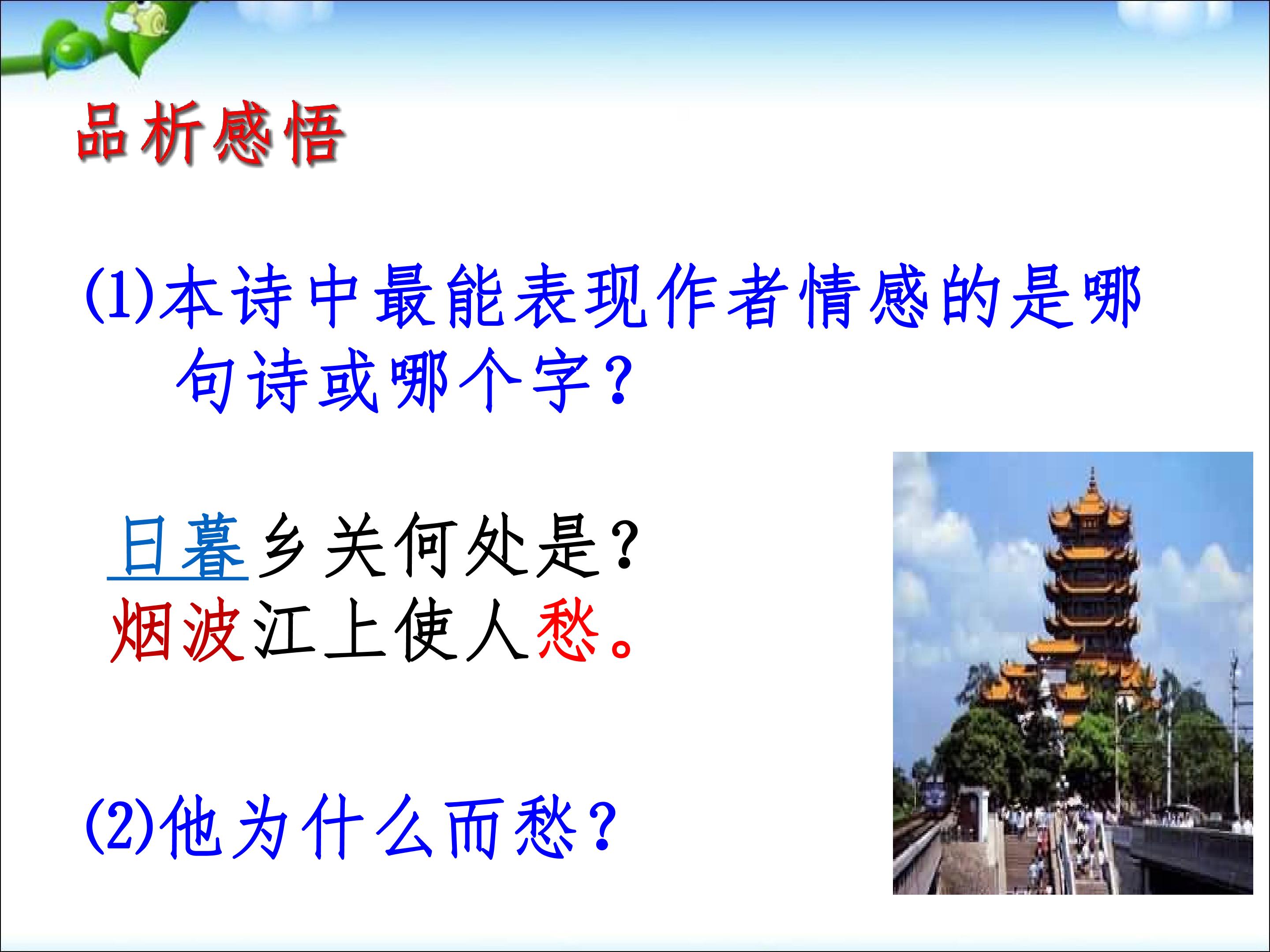 品析感悟

(1)本诗中最能表现作者情感的是哪句诗或哪个字?

日暮乡关何处是?
烟波江上使人愁。

(2)他为什么而愁?